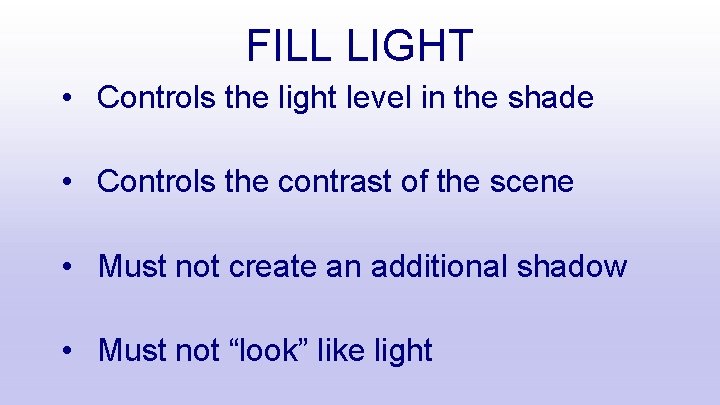 FILL LIGHT

• Controls the light level in the shade

• Controls the contrast of the scene

• Must not create an additional shadow

• Must not “look” like light